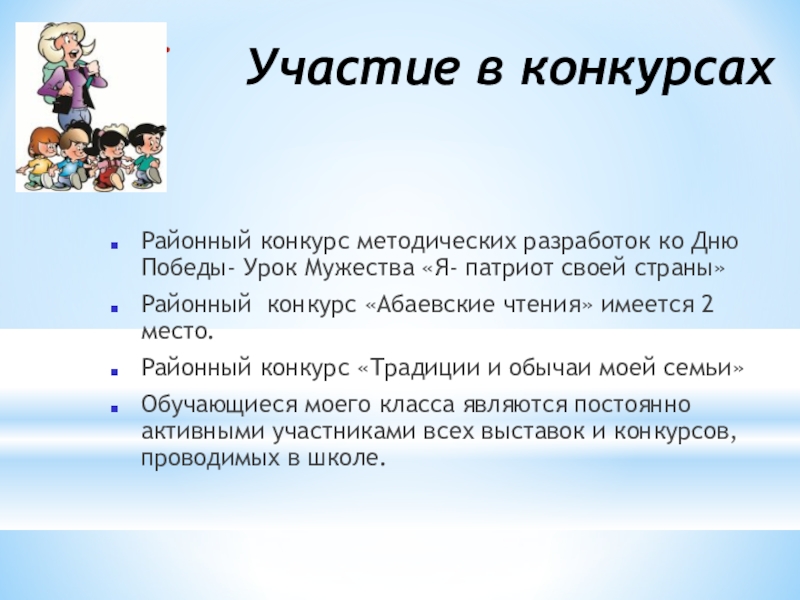 Участие в конкурсах

Районный конкурс методических разработок ко Дню Победы- Урок Мужества «Я- патриот своей страны»

Районный конкурс «Абаевские чтения» имеется 2 место.

Районный конкурс «Традиции и обычаи моей семьи»

Обучающиеся моего класса являются постоянно активными участниками всех выставок и конкурсов, проводимых в школе.